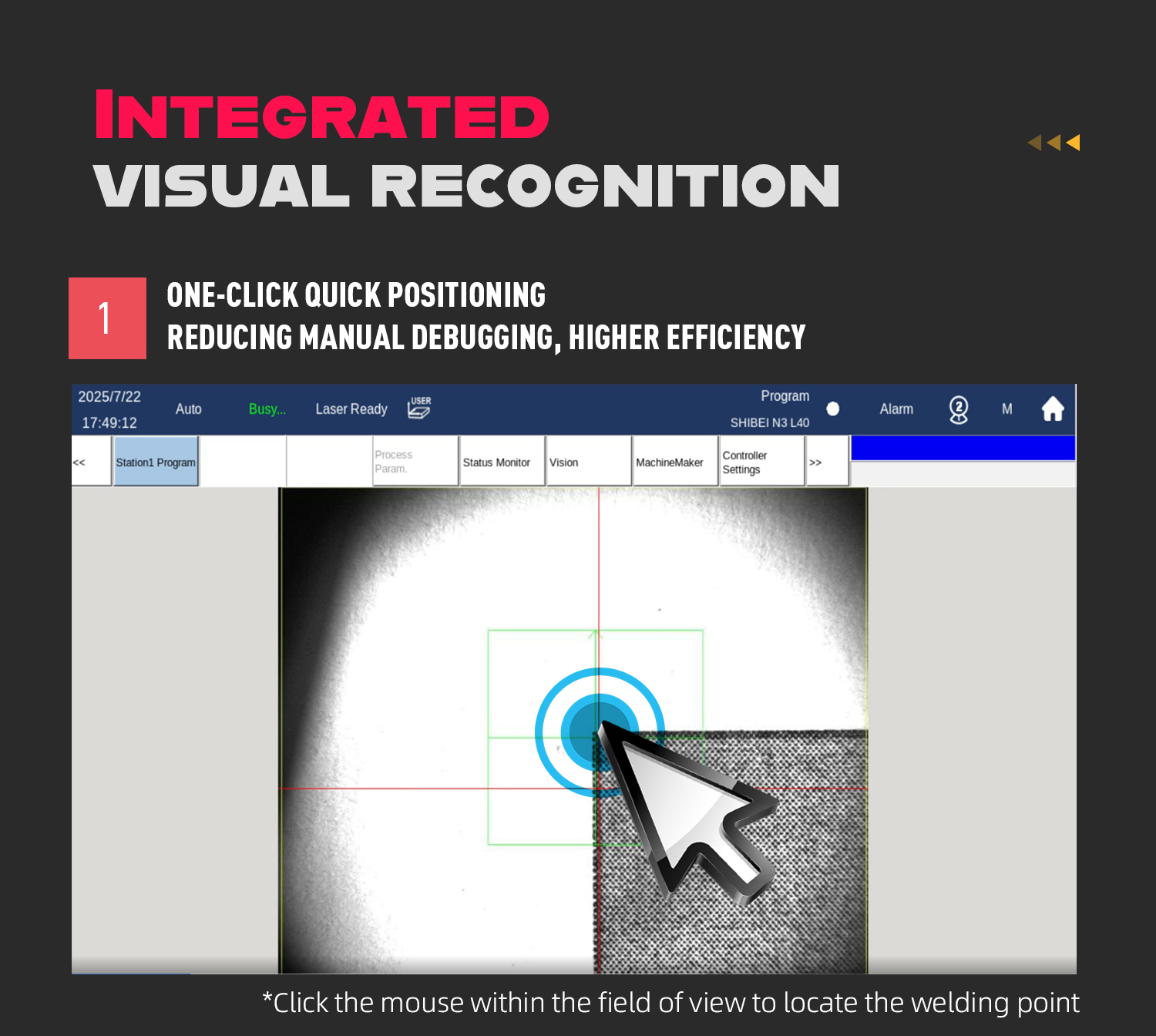 INTEGRATED
VISUAL RECOGNITION

1

ONE-CLICK QUICK POSITIONING
REDUCING MANUAL DEBUGGING, HIGHER EFFICIENCY

2025/7/22
17:49:12
Auto
Busy...
Laser Ready
USER
Program
SHIBEI N3 L40
Alarm
2
M

<<
Station1 Program
Process Param.
Status Monitor
Vision
MachineMaker
Controller Settings
>>

*Click the mouse within the field of view to locate the welding point